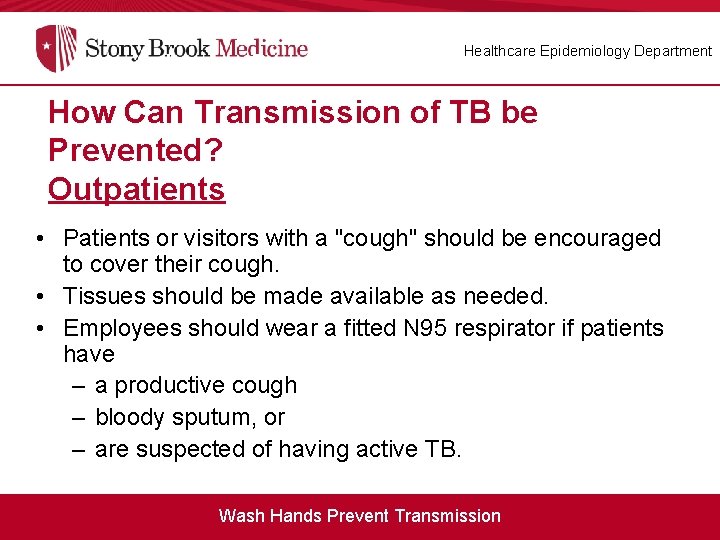 Stony Brook Medicine

Healthcare Epidemiology Department

How Can Transmission of TB be Prevented?
Outpatients

• Patients or visitors with a "cough" should be encouraged to cover their cough.
• Tissues should be made available as needed.
• Employees should wear a fitted N95 respirator if patients have
– a productive cough
– bloody sputum, or
– are suspected of having active TB.

Wash Hands Prevent Transmission